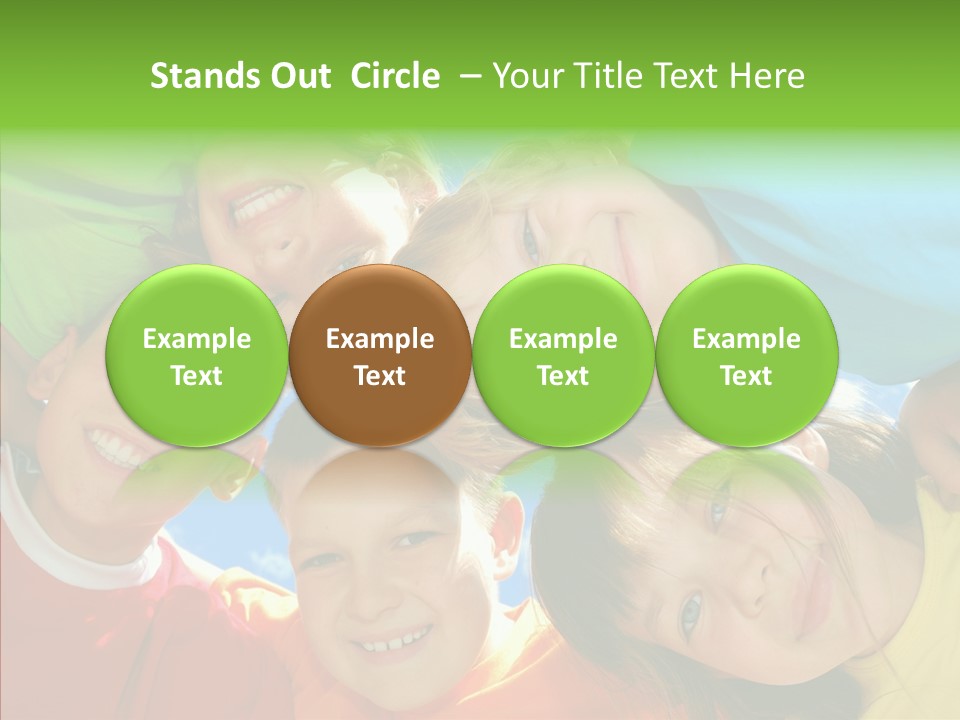 Stands Out Circle – Your Title Text Here

Example Text

Example Text

Example Text

Example Text